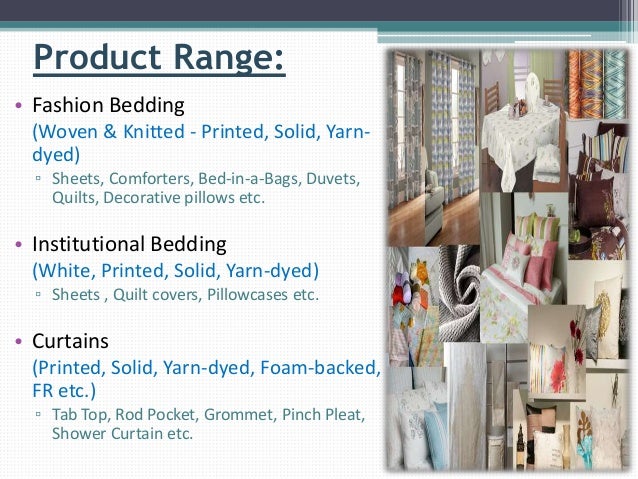 Product Range:

• Fashion Bedding
(Woven & Knitted - Printed, Solid, Yarn-dyed)
▫ Sheets, Comforters, Bed-in-a-Bags, Duvets, Quilts, Decorative pillows etc.

• Institutional Bedding
(White, Printed, Solid, Yarn-dyed)
▫ Sheets , Quilt covers, Pillowcases etc.

• Curtains
(Printed, Solid, Yarn-dyed, Foam-backed, FR etc.)
▫ Tab Top, Rod Pocket, Grommet, Pinch Pleat, Shower Curtain etc.